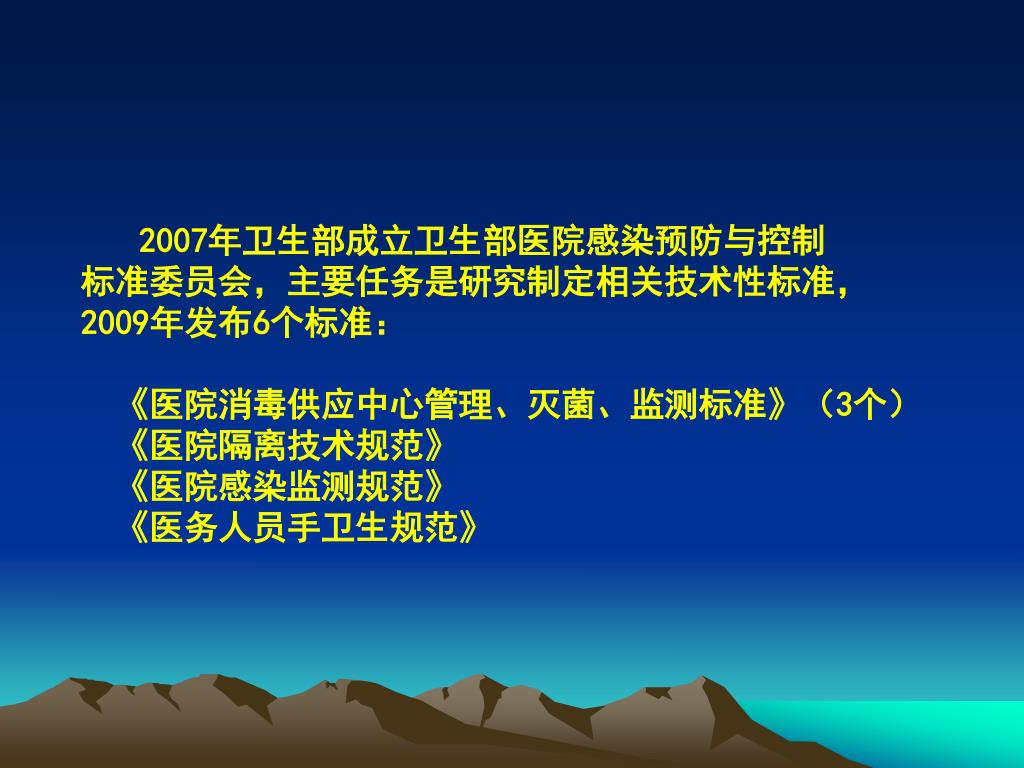 2007年卫生部成立卫生部医院感染预防与控制标准委员会，主要任务是研究制定相关技术性标准，2009年发布6个标准：

《医院消毒供应中心管理、灭菌、监测标准》（3个）
《医院隔离技术规范》
《医院感染监测规范》
《医务人员手卫生规范》